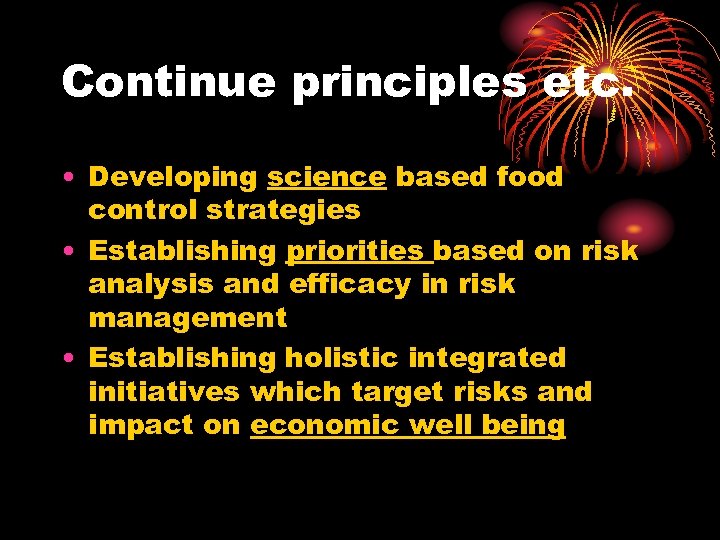 Continue principles etc.

• Developing science based food control strategies
• Establishing priorities based on risk analysis and efficacy in risk management
• Establishing holistic integrated initiatives which target risks and impact on economic well being